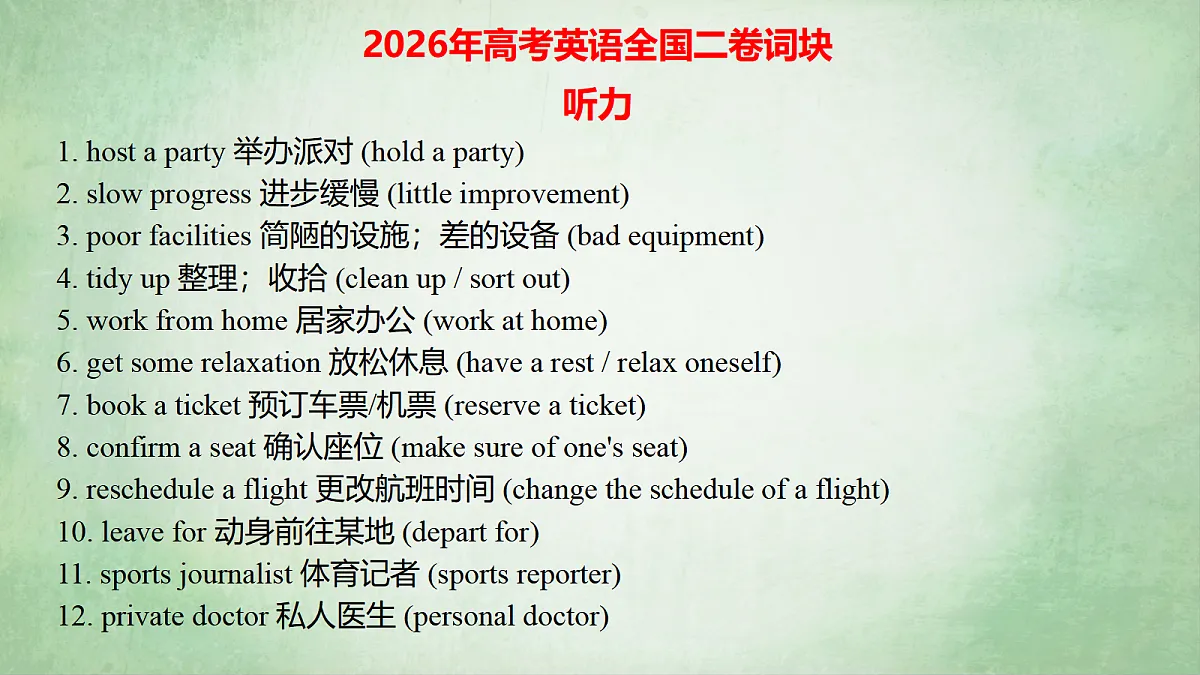 2026年高考英语全国二卷词块

听力

1. host a party 举办派对 (hold a party)
2. slow progress 进步缓慢 (little improvement)
3. poor facilities 简陋的设施；差的设备 (bad equipment)
4. tidy up 整理；收拾 (clean up / sort out)
5. work from home 居家办公 (work at home)
6. get some relaxation 放松休息 (have a rest / relax oneself)
7. book a ticket 预订车票/机票 (reserve a ticket)
8. confirm a seat 确认座位 (make sure of one's seat)
9. reschedule a flight 更改航班时间 (change the schedule of a flight)
10. leave for 动身前往某地 (depart for)
11. sports journalist 体育记者 (sports reporter)
12. private doctor 私人医生 (personal doctor)